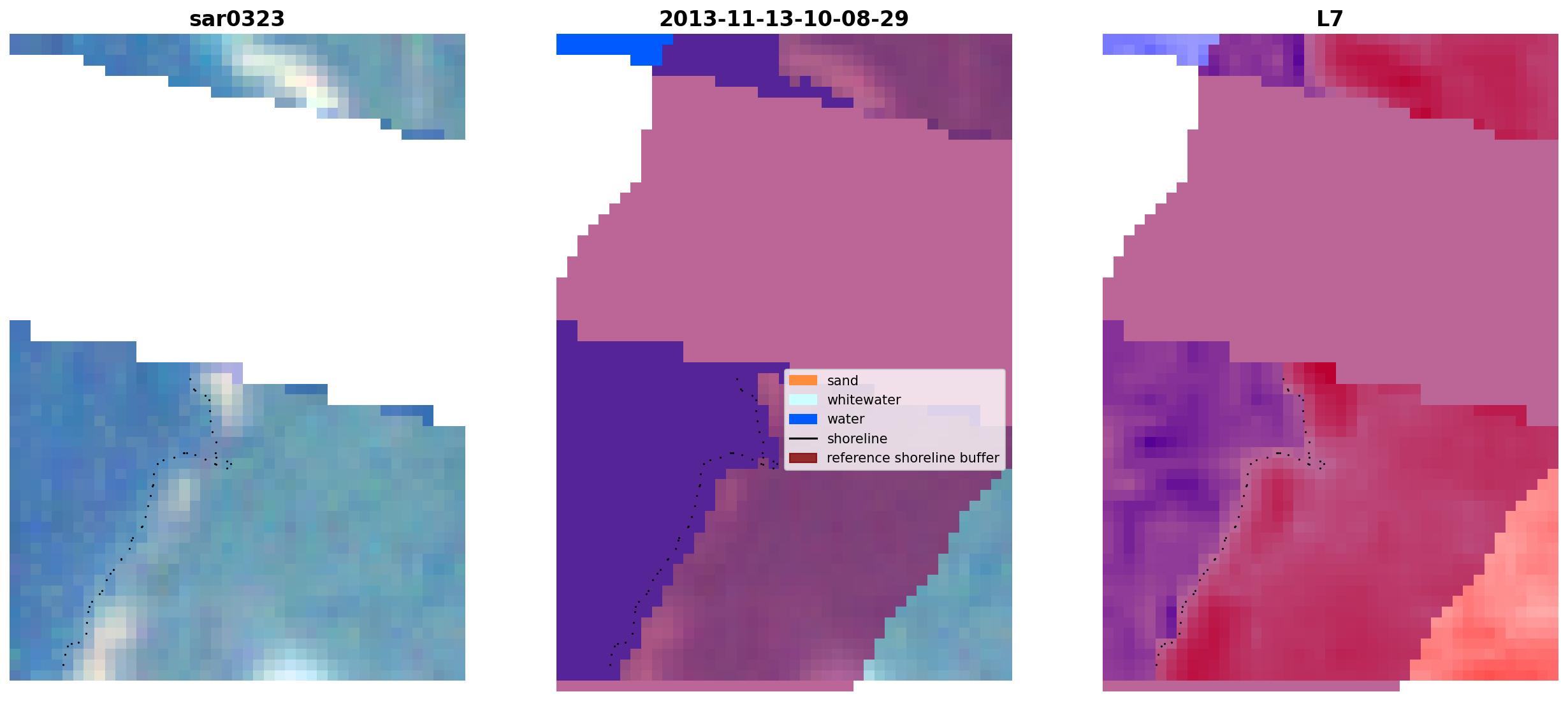 sar0323

2013-11-13-10-08-29

sand
whitewater
water
shoreline
reference shoreline buffer

L7